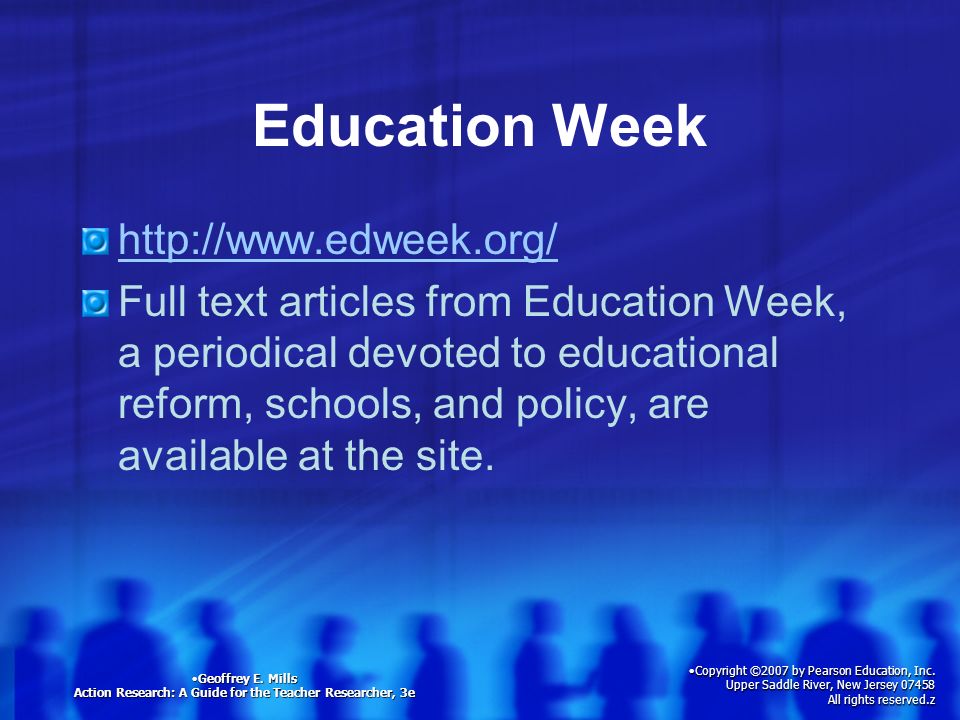 Education Week

http://www.edweek.org/

Full text articles from Education Week, a periodical devoted to educational reform, schools, and policy, are available at the site.

•Geoffrey E. Mills
Action Research: A Guide for the Teacher Researcher, 3e

•Copyright ©2007 by Pearson Education, Inc.
Upper Saddle River, New Jersey 07458
All rights reserved.z